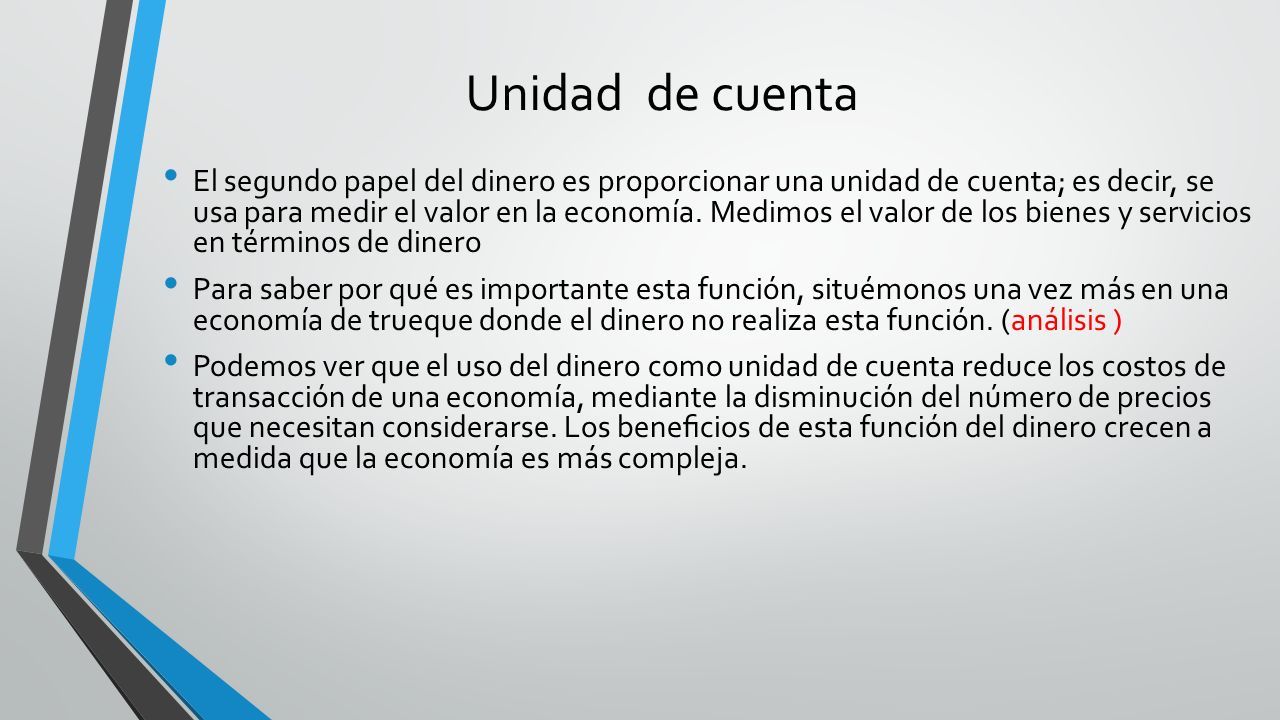 Unidad  de cuenta

• El segundo papel del dinero es proporcionar una unidad de cuenta; es decir, se usa para medir el valor en la economía. Medimos el valor de los bienes y servicios en términos de dinero

• Para saber por qué es importante esta función, situémonos una vez más en una economía de trueque donde el dinero no realiza esta función. (análisis )

• Podemos ver que el uso del dinero como unidad de cuenta reduce los costos de transacción de una economía, mediante la disminución del número de precios que necesitan considerarse. Los beneficios de esta función del dinero crecen a medida que la economía es más compleja.